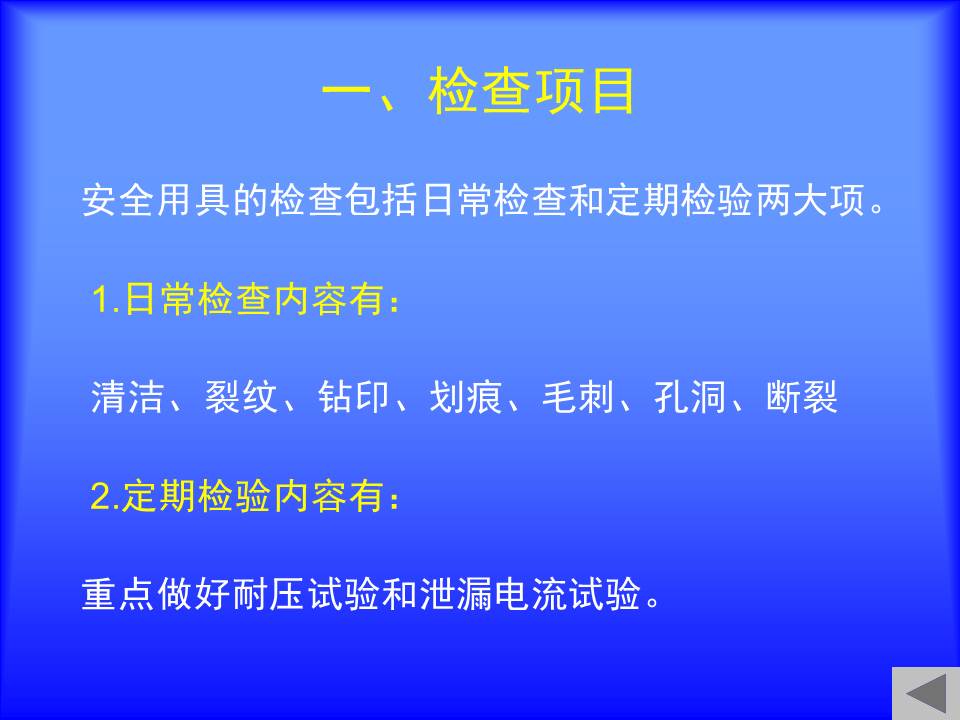 一、检查项目

安全用具的检查包括日常检查和定期检验两大项。

1.日常检查内容有：

清洁、裂纹、钻印、划痕、毛刺、孔洞、断裂

2.定期检验内容有：

重点做好耐压试验和泄漏电流试验。